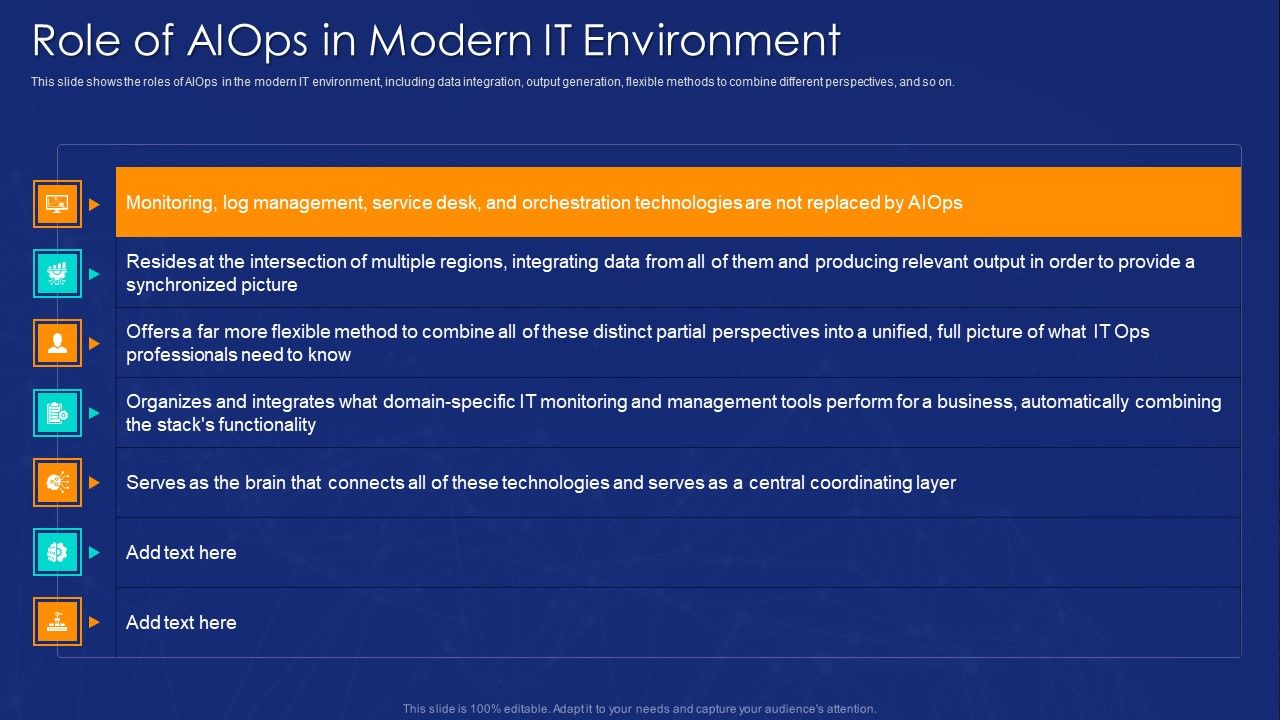 Role of AIOps in Modern IT Environment

This slide shows the roles of AIOps in the modern IT environment, including data integration, output generation, flexible methods to combine different perspectives, and so on.

Monitoring, log management, service desk, and orchestration technologies are not replaced by AIOps

Resides at the intersection of multiple regions, integrating data from all of them and producing relevant output in order to provide a synchronized picture

Offers a far more flexible method to combine all of these distinct partial perspectives into a unified, full picture of what IT Ops professionals need to know

Organizes and integrates what domain-specific IT monitoring and management tools perform for a business, automatically combining the stack's functionality

Serves as the brain that connects all of these technologies and serves as a central coordinating layer

Add text here

Add text here

This slide is 100% editable. Adapt it to your needs and capture your audience's attention.